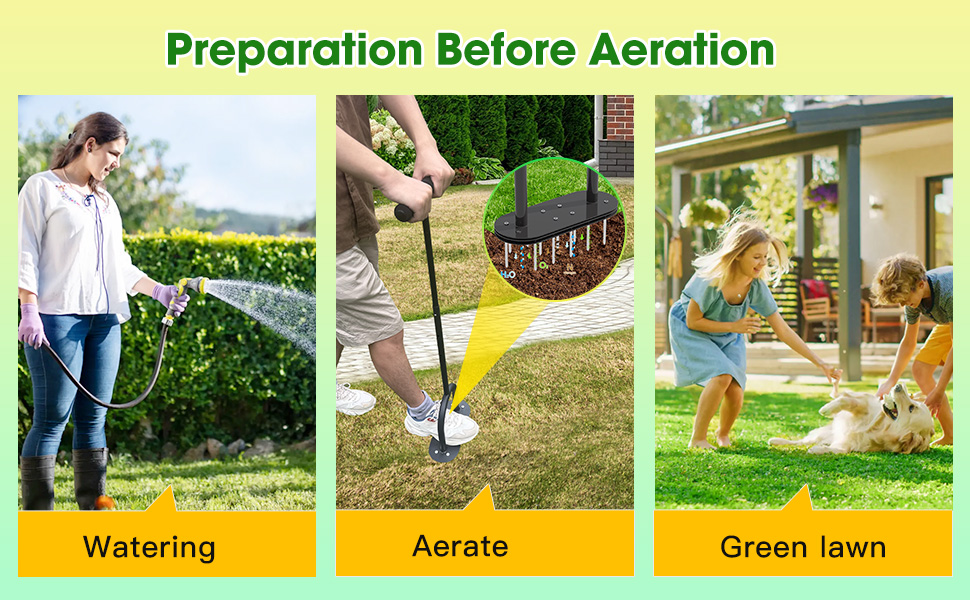 Preparation Before Aeration

Watering

Aerate

Green lawn